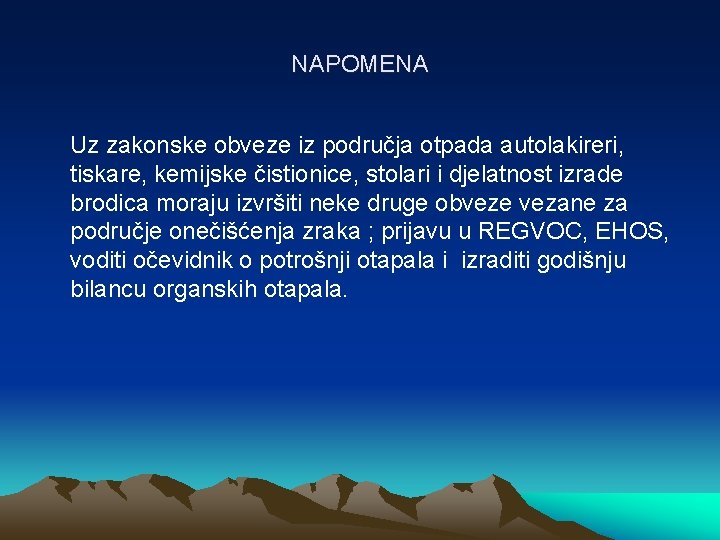 NAPOMENA

Uz zakonske obveze iz područja otpada autolakireri, tiskare, kemijske čistionice, stolari i djelatnost izrade brodica moraju izvršiti neke druge obveze vezane za područje onečišćenja zraka ; prijavu u REGVOC, EHOS, voditi očevidnik o potrošnji otapala i izraditi godišnju bilancu organskih otapala.